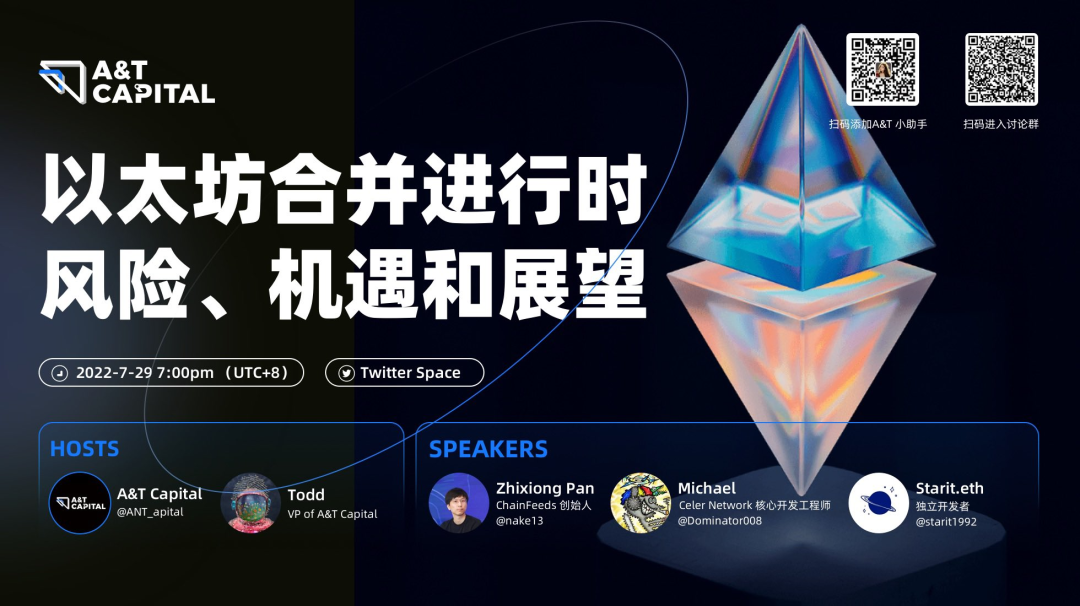 A&T CAPITAL

扫码添加A&T 小助手

扫码进入讨论群

以太坊合并进行时
风险、机遇和展望

2022-7-29 7:00pm （UTC+8）

Twitter Space

HOSTS

A&T CAPITAL

A&T Capital
@ANT_apital

Todd
VP of A&T Capital

SPEAKERS

Zhixiong Pan
ChainFeeds 创始人
@nake13

Michael
Celer Network 核心开发工程师
@Dominator008

Starit.eth
独立开发者
@starit1992